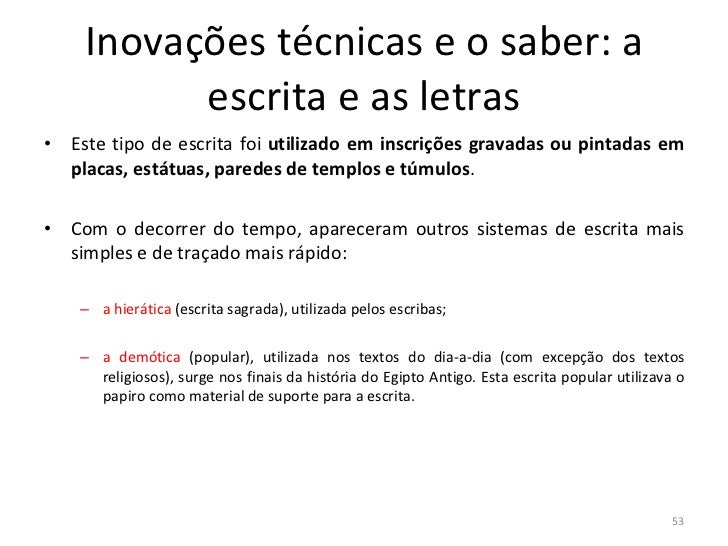 Inovações técnicas e o saber: a escrita e as letras

• Este tipo de escrita foi utilizado em inscrições gravadas ou pintadas em placas, estátuas, paredes de templos e túmulos.

• Com o decorrer do tempo, apareceram outros sistemas de escrita mais simples e de traçado mais rápido:

– a hierática (escrita sagrada), utilizada pelos escribas;

– a demótica (popular), utilizada nos textos do dia-a-dia (com excepção dos textos religiosos), surge nos finais da história do Egipto Antigo. Esta escrita popular utilizava o papiro como material de suporte para a escrita.

53